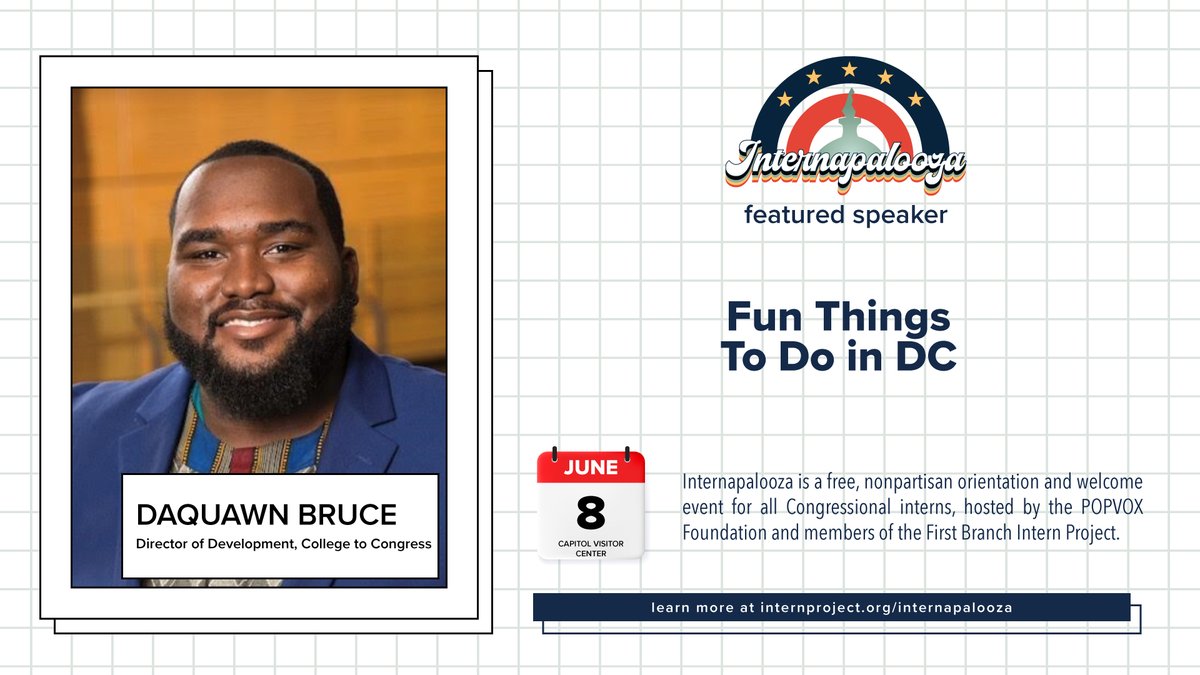 DAQUAWN BRUCE
Director of Development, College to Congress

Internapalooza
featured speaker

Fun Things To Do in DC

JUNE
8
CAPITOL VISITOR CENTER

Internapalooza is a free, nonpartisan orientation and welcome event for all Congressional interns, hosted by the POPVOX Foundation and members of the First Branch Intern Project.

learn more at internproject.org/internapalooza